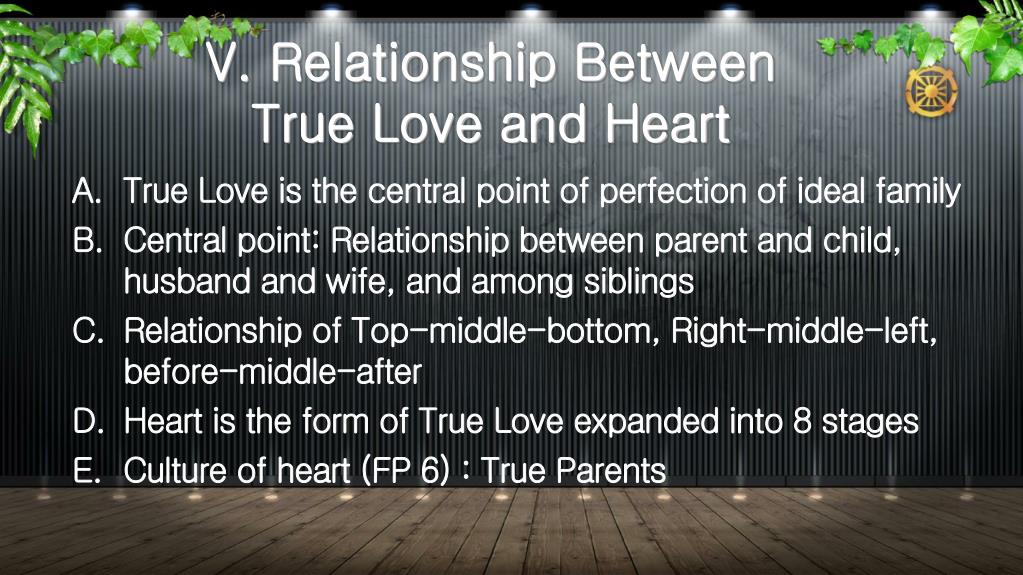 V. Relationship Between True Love and Heart

A. True Love is the central point of perfection of ideal family

B. Central point: Relationship between parent and child, husband and wife, and among siblings

C. Relationship of Top-middle-bottom, Right-middle-left, before-middle-after

D. Heart is the form of True Love expanded into 8 stages

E. Culture of heart (FP 6) : True Parents